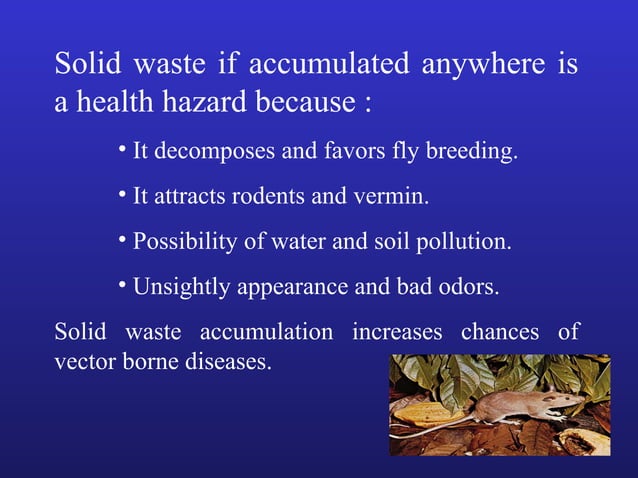 Solid waste if accumulated anywhere is a health hazard because :

• It decomposes and favors fly breeding.

• It attracts rodents and vermin.

• Possibility of water and soil pollution.

• Unsightly appearance and bad odors.

Solid waste accumulation increases chances of vector borne diseases.